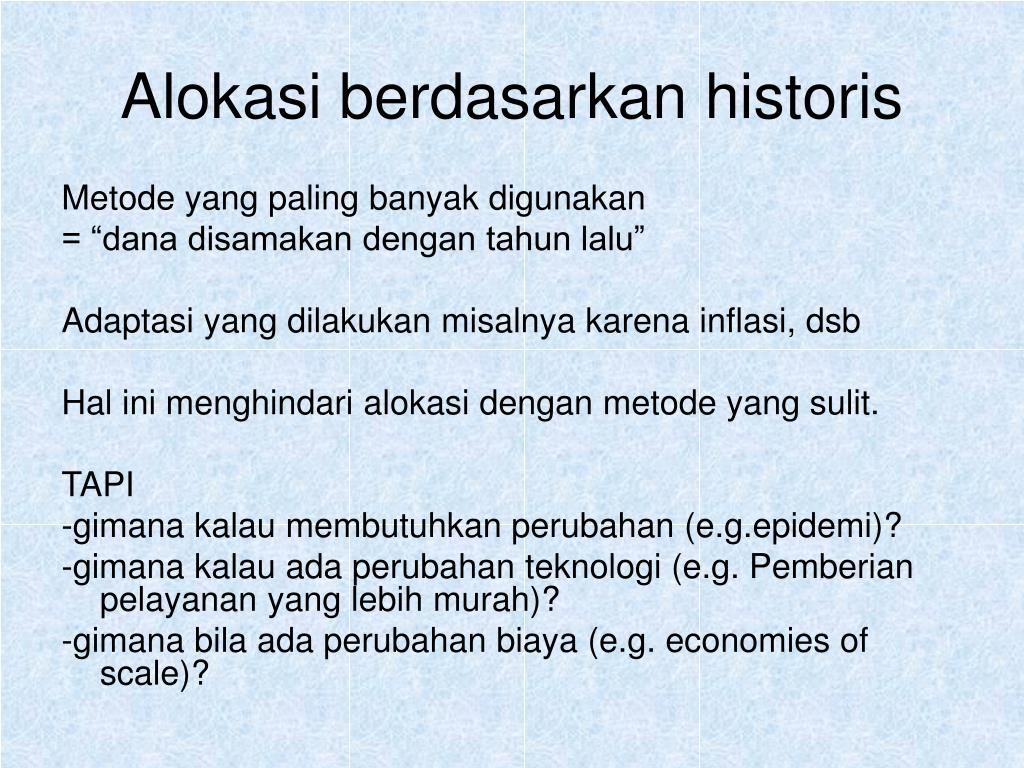 Alokasi berdasarkan historis

Metode yang paling banyak digunakan
= “dana disamakan dengan tahun lalu”

Adaptasi yang dilakukan misalnya karena inflasi, dsb

Hal ini menghindari alokasi dengan metode yang sulit.

TAPI
-gimana kalau membutuhkan perubahan (e.g.epidemi)?
-gimana kalau ada perubahan teknologi (e.g. Pemberian pelayanan yang lebih murah)?
-gimana bila ada perubahan biaya (e.g. economies of scale)?